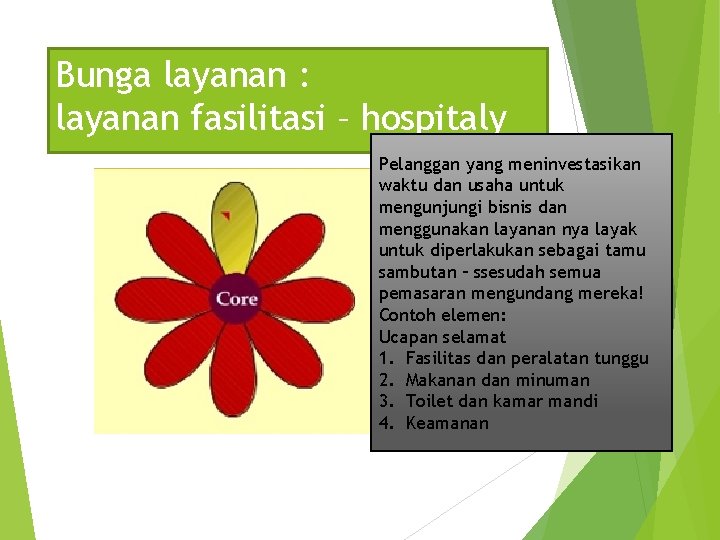 Bunga layanan :
layanan fasilitasi – hospitaly

Core

Pelanggan yang meninvestasikan waktu dan usaha untuk mengunjungi bisnis dan menggunakan layanan nya layak untuk diperlakukan sebagai tamu sambutan – ssesudah semua pemasaran mengundang mereka!
Contoh elemen:
Ucapan selamat
1. Fasilitas dan peralatan tunggu
2. Makanan dan minuman
3. Toilet dan kamar mandi
4. Keamanan